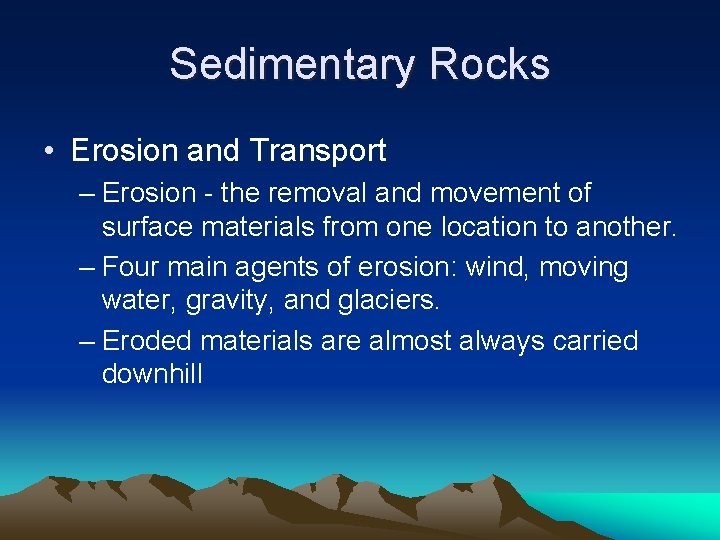 Sedimentary Rocks

• Erosion and Transport
– Erosion - the removal and movement of surface materials from one location to another.
– Four main agents of erosion: wind, moving water, gravity, and glaciers.
– Eroded materials are almost always carried downhill